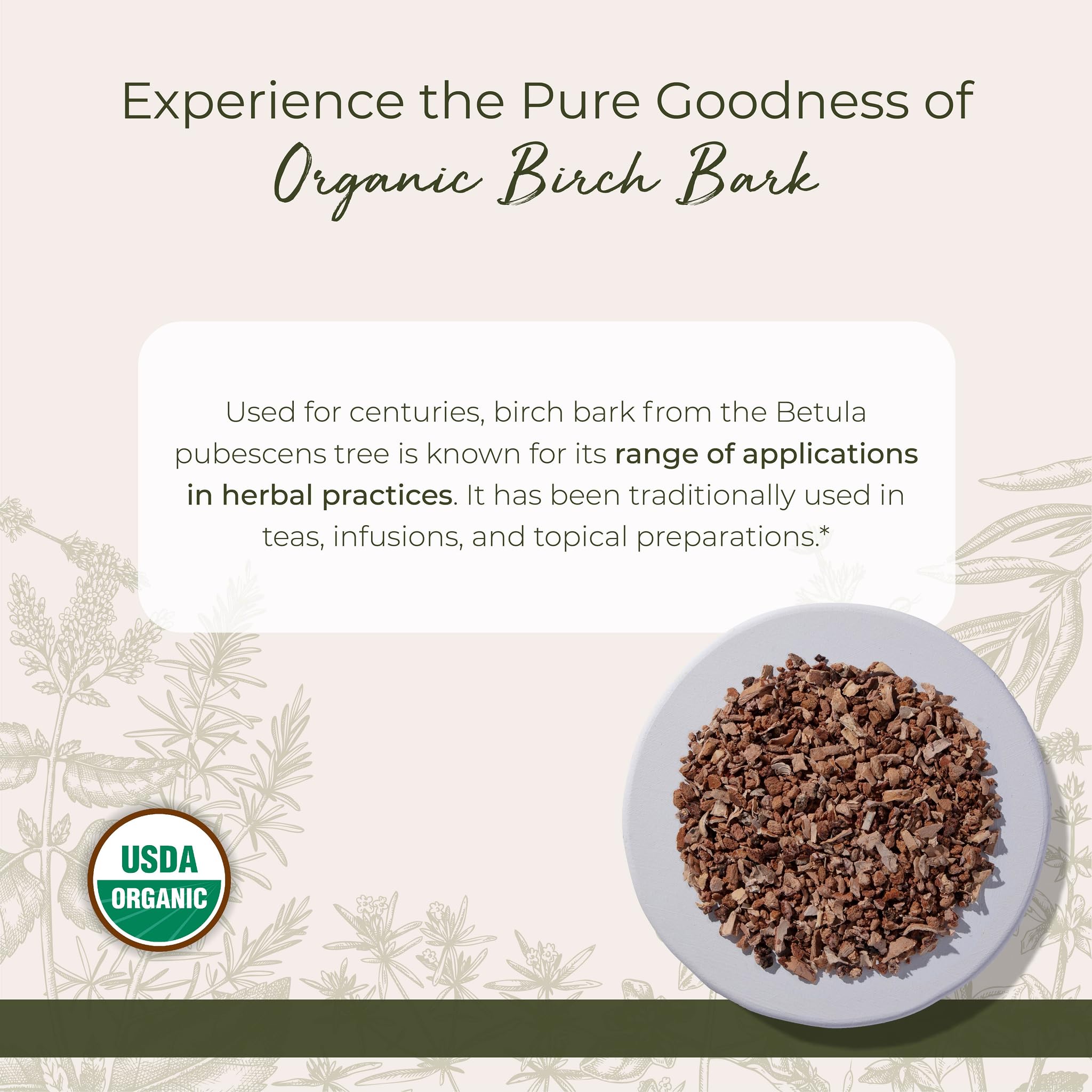 Experience the Pure Goodness of
Organic Birch Bark

Used for centuries, birch bark from the Betula pubescens tree is known for its range of applications in herbal practices. It has been traditionally used in teas, infusions, and topical preparations.*

USDA
ORGANIC